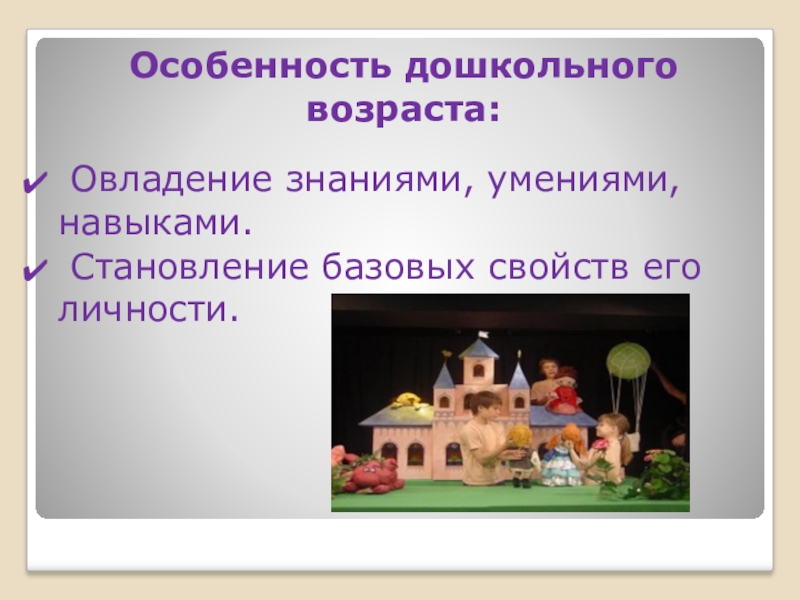 Особенность дошкольного возраста:

✔ Овладение знаниями, умениями, навыками.
✔ Становление базовых свойств его личности.